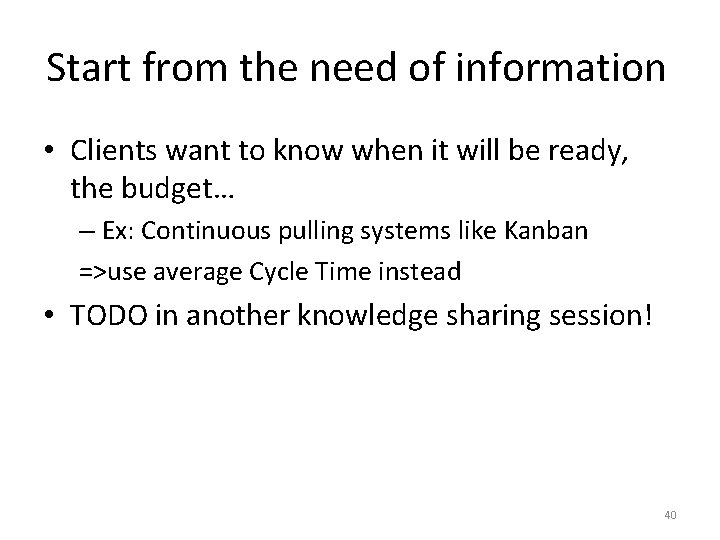 Start from the need of information

• Clients want to know when it will be ready, the budget…
  – Ex: Continuous pulling systems like Kanban
  =>use average Cycle Time instead
• TODO in another knowledge sharing session!

40